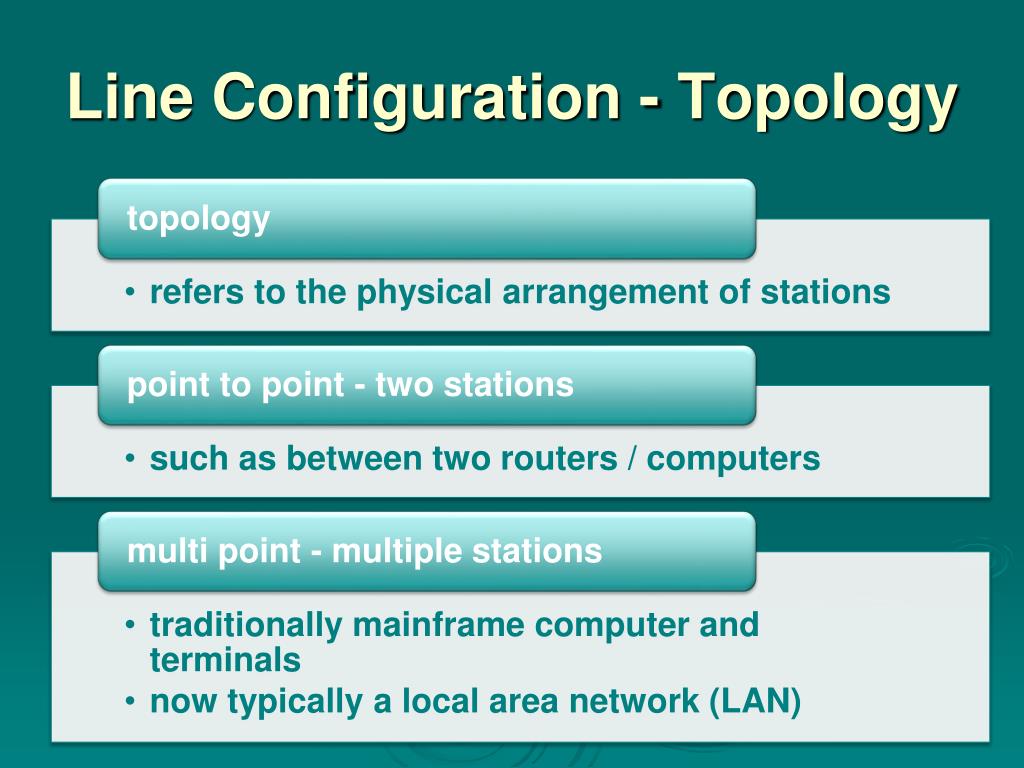 Line Configuration - Topology

topology

• refers to the physical arrangement of stations

point to point - two stations

• such as between two routers / computers

multi point - multiple stations

• traditionally mainframe computer and terminals
• now typically a local area network (LAN)